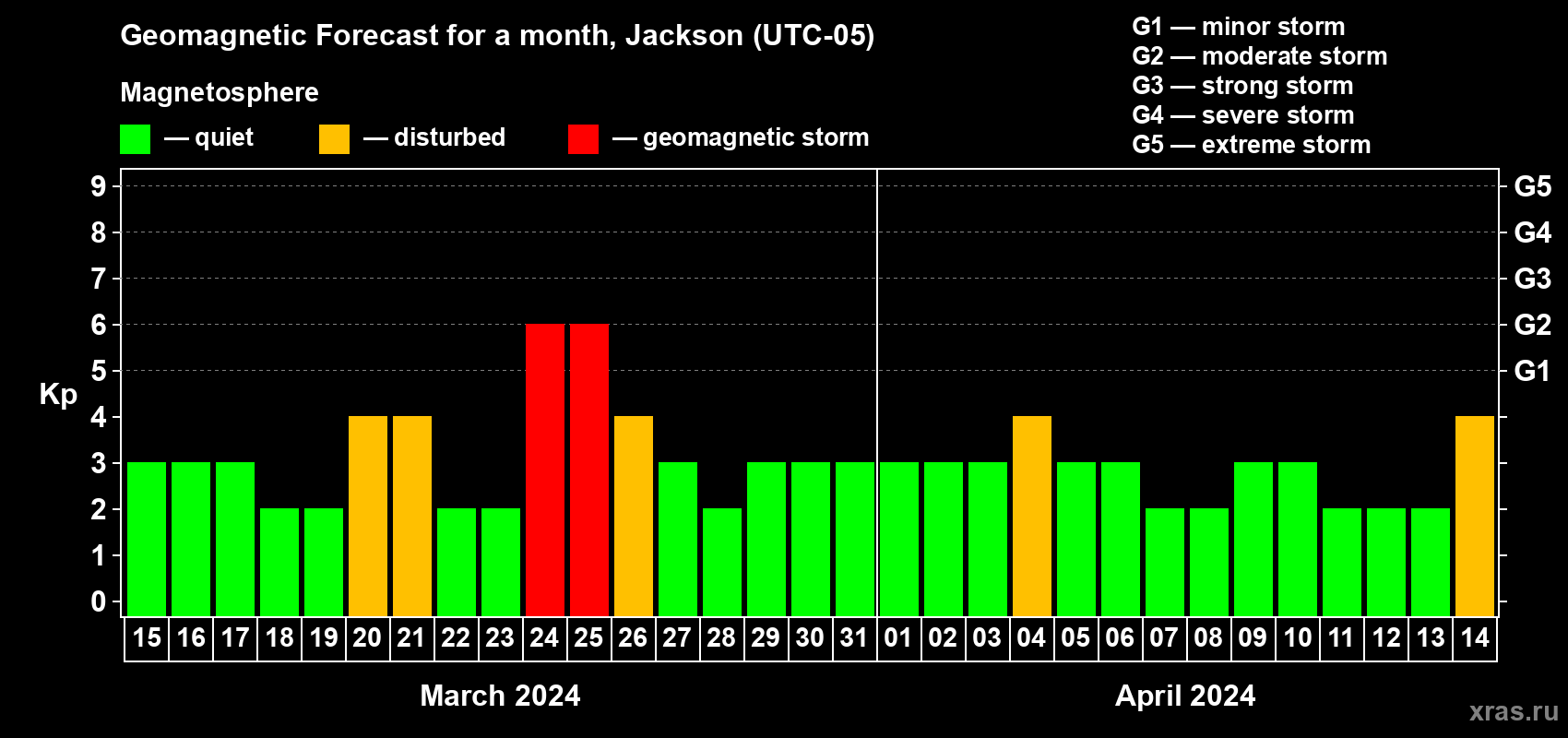 Geomagnetic Forecast for a month, Jackson (UTC-05)

Magnetosphere

— quiet — disturbed — geomagnetic storm

G1 — minor storm
G2 — moderate storm
G3 — strong storm
G4 — severe storm
G5 — extreme storm

Kp

9 8 7 6 5 4 3 2 1 0

G5 G4 G3 G2 G1

15 16 17 18 19 20 21 22 23 24 25 26 27 28 29 30 31 01 02 03 04 05 06 07 08 09 10 11 12 13 14

March 2024

April 2024

xras.ru